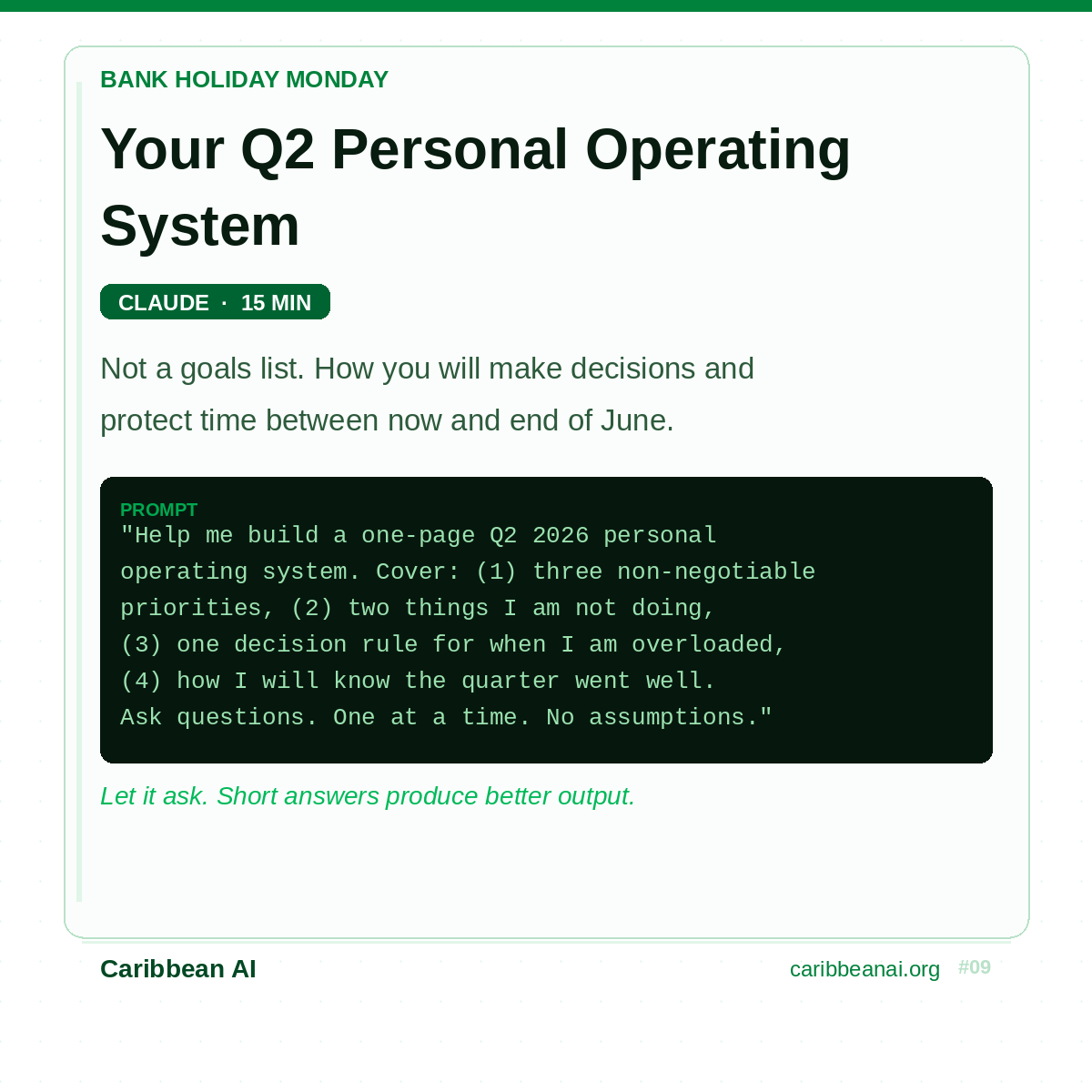 BANK HOLIDAY MONDAY

Your Q2 Personal Operating System

CLAUDE · 15 MIN

Not a goals list. How you will make decisions and protect time between now and end of June.

PROMPT

"Help me build a one-page Q2 2026 personal operating system. Cover: (1) three non-negotiable priorities, (2) two things I am not doing, (3) one decision rule for when I am overloaded, (4) how I will know the quarter went well. Ask questions. One at a time. No assumptions."

Let it ask. Short answers produce better output.

Caribbean AI

caribbeanai.org #09